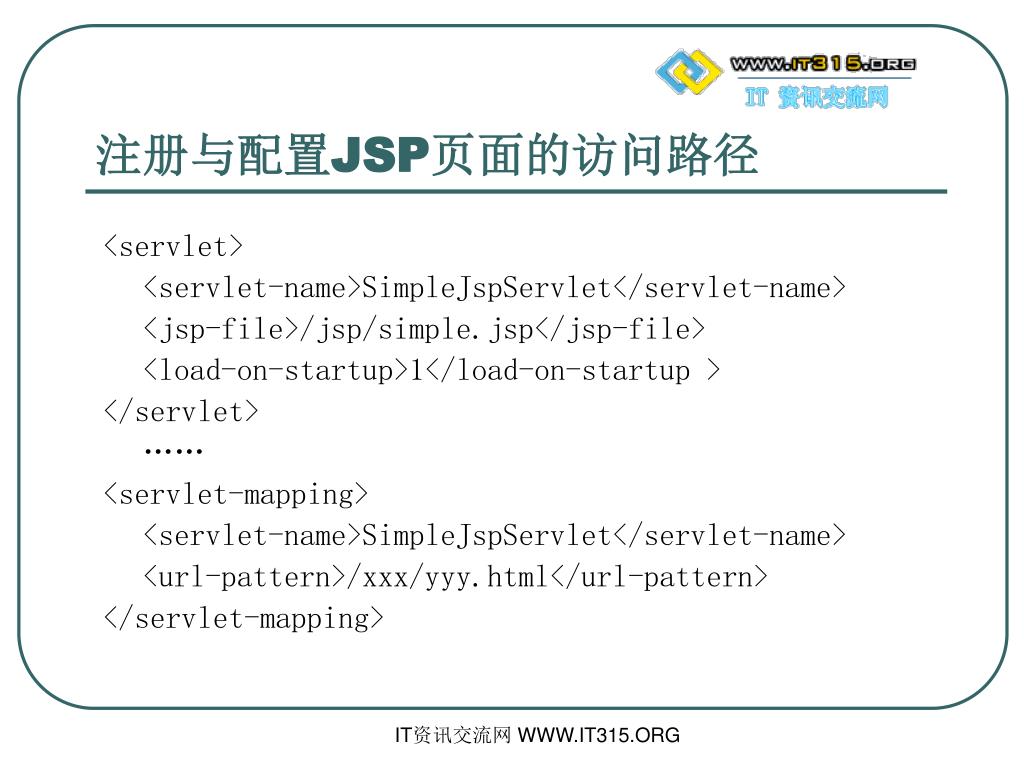 WWW.IT315.ORG
IT 资讯交流网

注册与配置JSP页面的访问路径

<servlet>
<servlet-name>SimpleJspServlet</servlet-name>
<jsp-file>/jsp/simple.jsp</jsp-file>
<load-on-startup>1</load-on-startup >
</servlet>
……
<servlet-mapping>
<servlet-name>SimpleJspServlet</servlet-name>
<url-pattern>/xxx/yyy.html</url-pattern>
</servlet-mapping>

IT资讯交流网 WWW.IT315.ORG